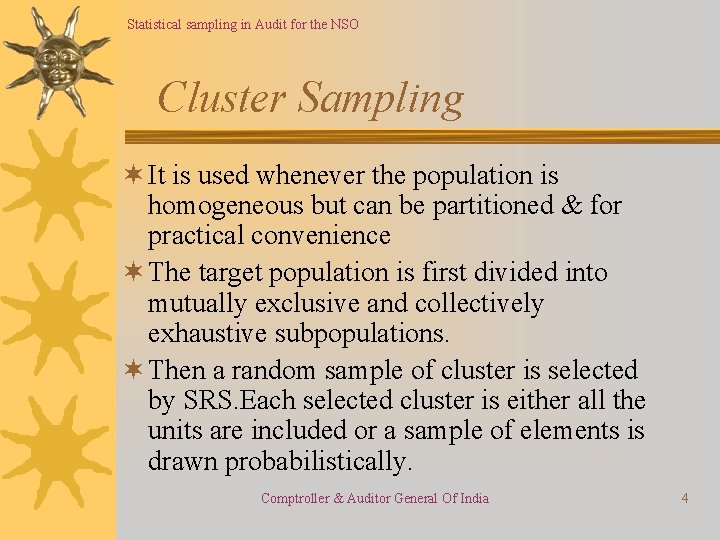 Statistical sampling in Audit for the NSO

Cluster Sampling

It is used whenever the population is homogeneous but can be partitioned & for practical convenience

The target population is first divided into mutually exclusive and collectively exhaustive subpopulations.

Then a random sample of cluster is selected by SRS.Each selected cluster is either all the units are included or a sample of elements is drawn probabilistically.

Comptroller & Auditor General Of India

4